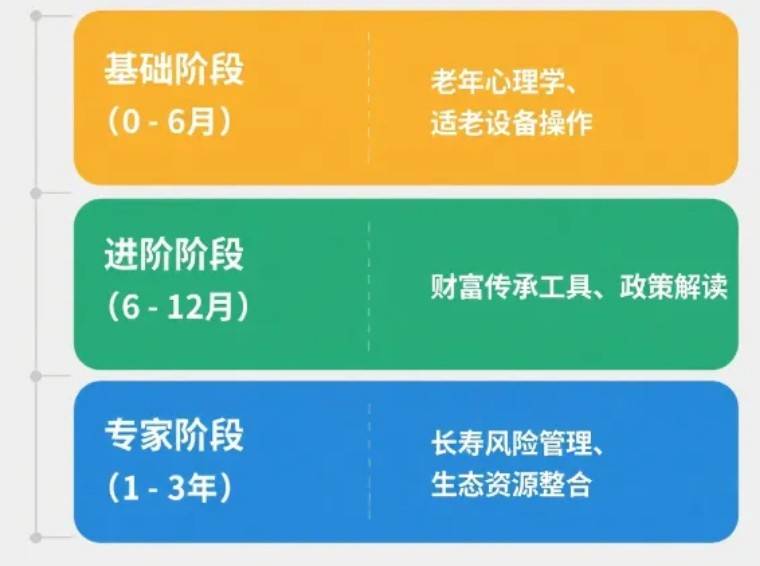 基础阶段
（0 - 6月）

老年心理学、
适老设备操作

进阶阶段
（6 - 12月）

财富传承工具、政策解读

专家阶段
（1 - 3年）

长寿风险管理、
生态资源整合